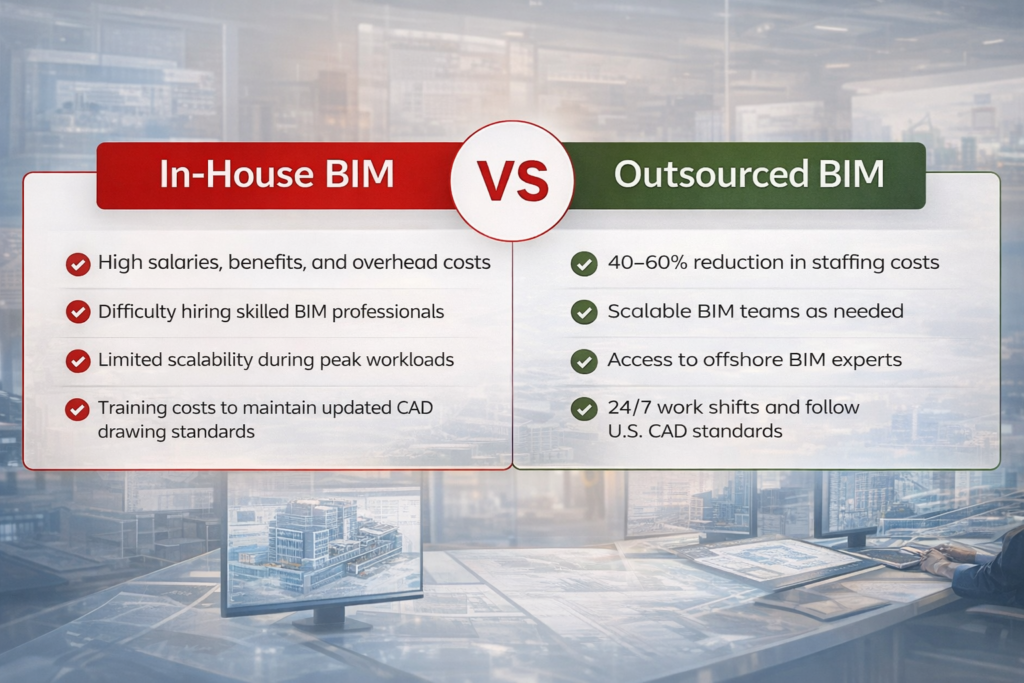 In-House BIM

VS

Outsourced BIM

High salaries, benefits, and overhead costs

Difficulty hiring skilled BIM professionals

Limited scalability during peak workloads

Training costs to maintain updated CAD drawing standards

40–60% reduction in staffing costs

Scalable BIM teams as needed

Access to offshore BIM experts

24/7 work shifts and follow U.S. CAD standards